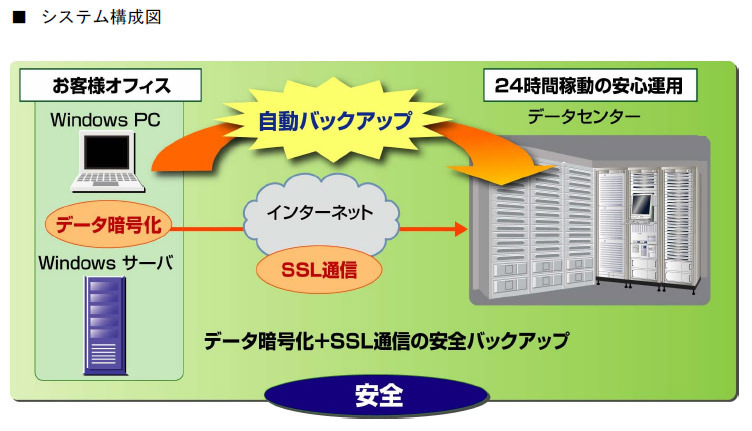 ■ システム構成図

お客様オフィス

Windows PC

データ暗号化

Windows サーバ

自動バックアップ

インターネット

SSL通信

24時間稼動の安心運用

データセンター

データ暗号化+SSL通信の安全バックアップ

安全